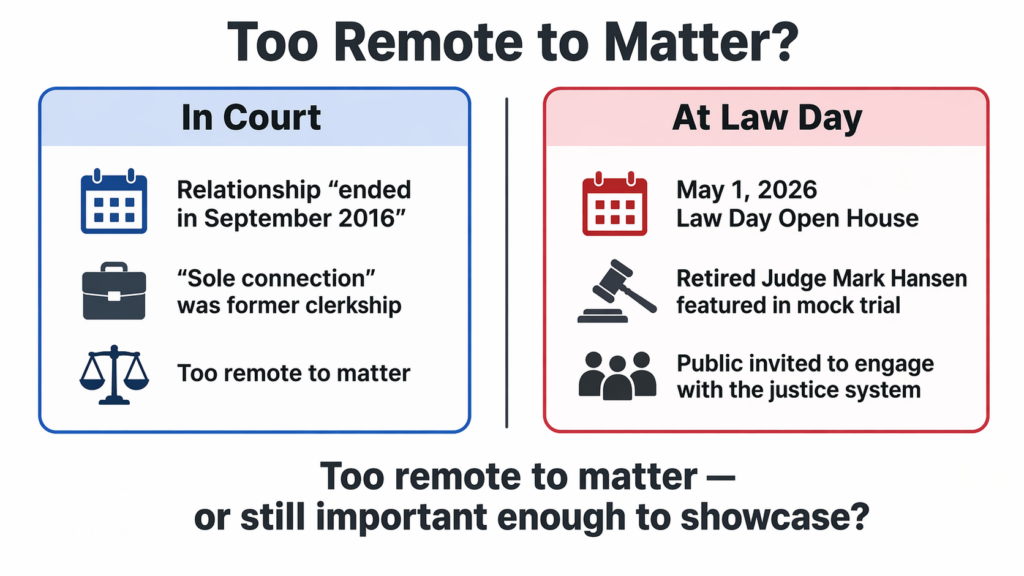 Too Remote to Matter?

In Court

Relationship “ended in September 2016”

“Sole connection” was former clerkship

Too remote to matter

At Law Day

May 1, 2026
Law Day Open House

Retired Judge Mark Hansen featured in mock trial

Public invited to engage with the justice system

Too remote to matter — or still important enough to showcase?